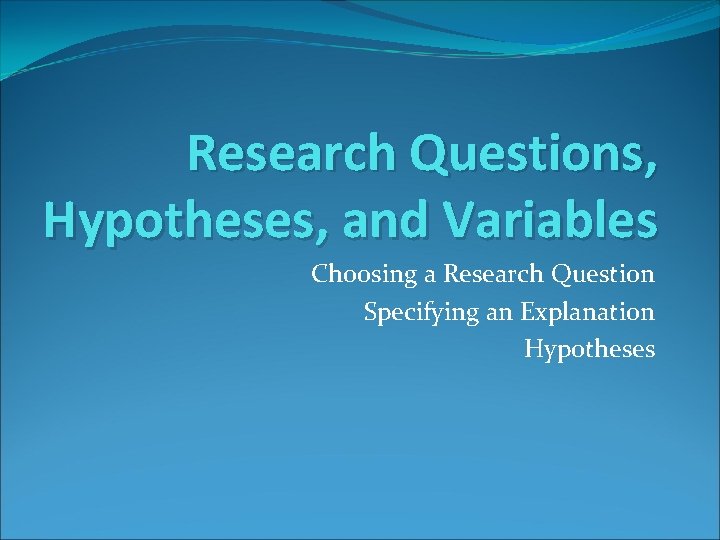 Research Questions, Hypotheses, and Variables

Choosing a Research Question
Specifying an Explanation
Hypotheses